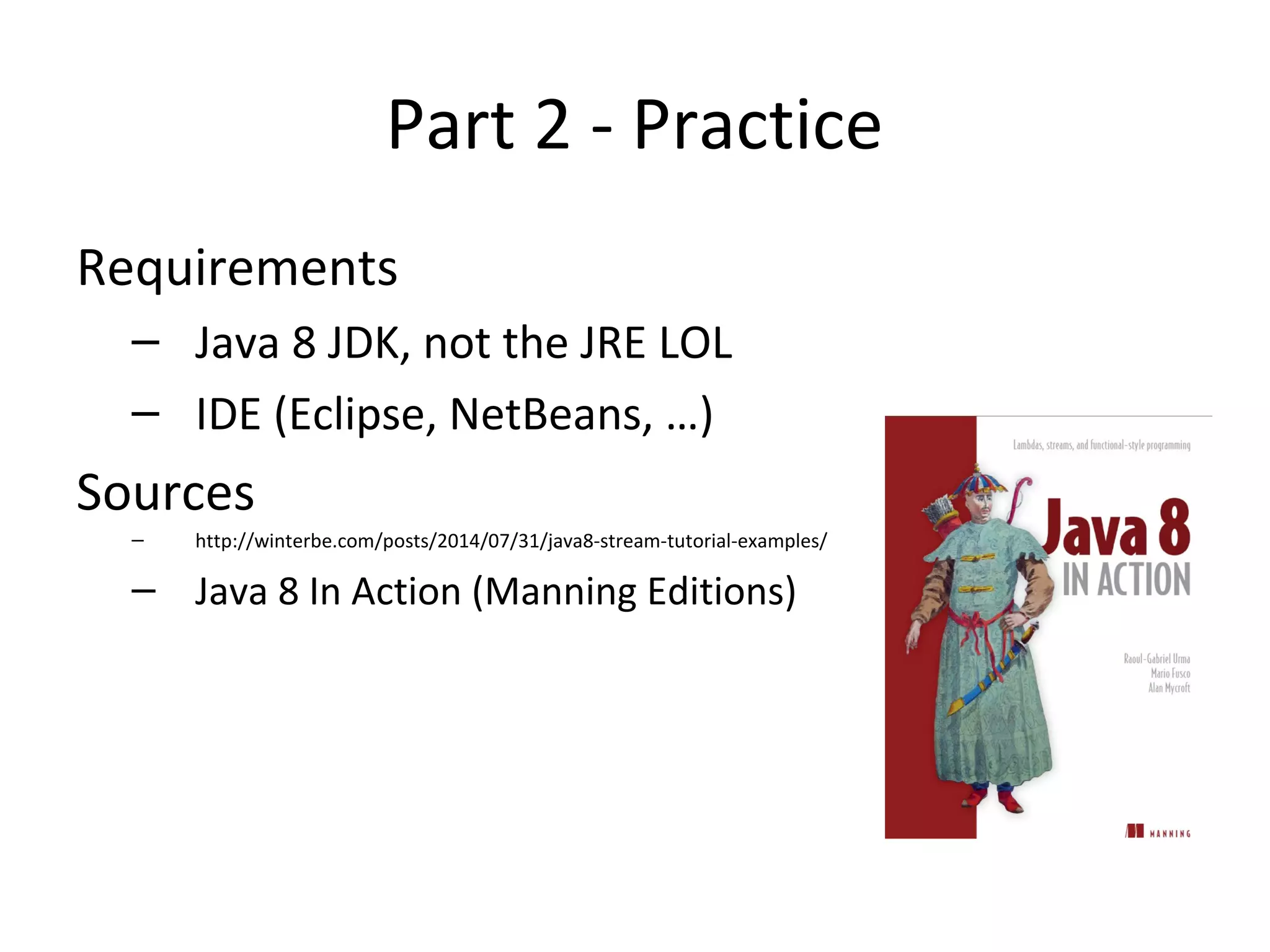 Part 2 - Practice

Requirements

– Java 8 JDK, not the JRE LOL

– IDE (Eclipse, NetBeans, …)

Sources

– http://winterbe.com/posts/2014/07/31/java8-stream-tutorial-examples/

– Java 8 In Action (Manning Editions)

Lambdas, streams, and functional-style programming

Java 8
IN ACTION

Raoul-Gabriel Urma
Mario Fusco
Alan Mycroft

MANNING